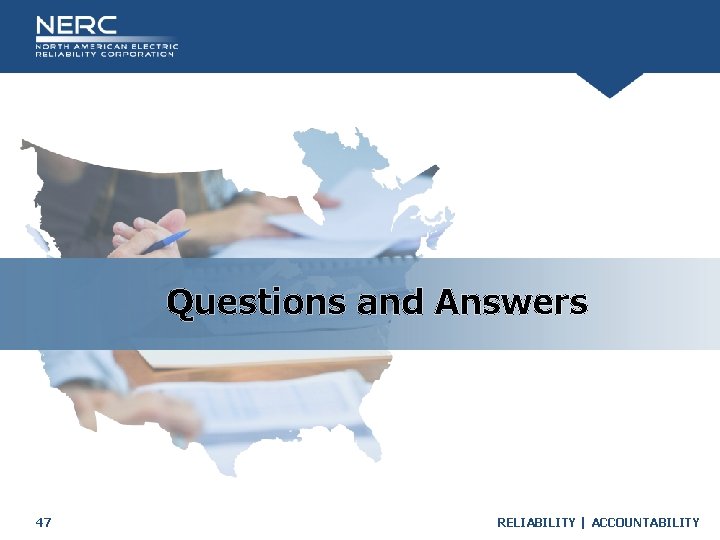 NERC
NORTH AMERICAN ELECTRIC
RELIABILITY CORPORATION

Questions and Answers

47

RELIABILITY | ACCOUNTABILITY